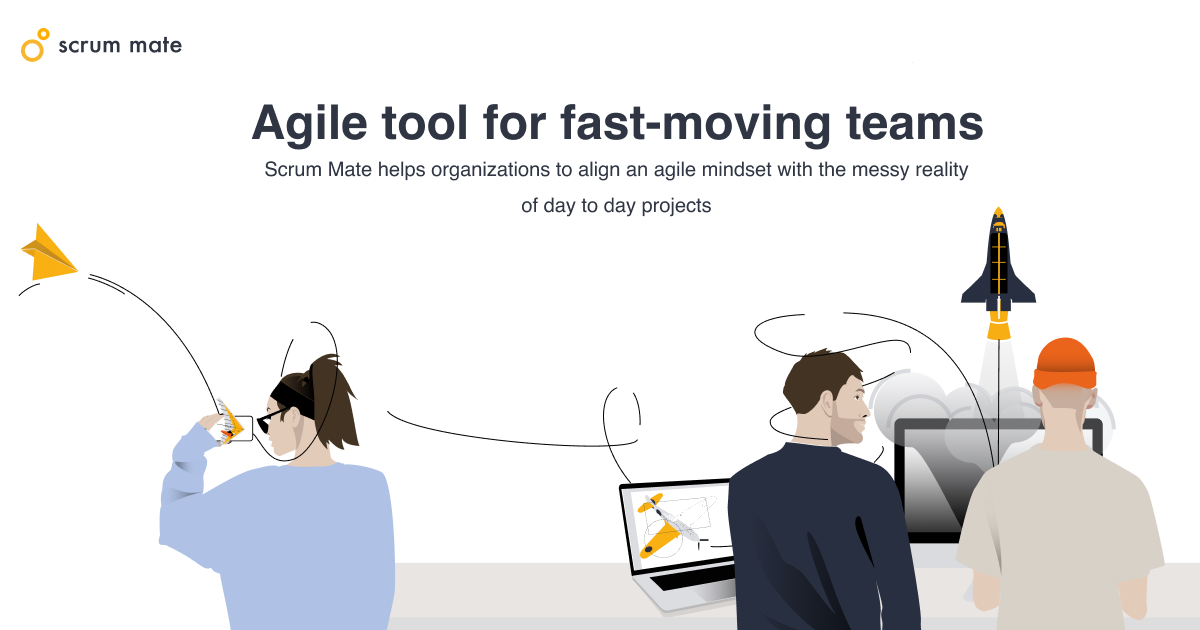 scrum mate

Agile tool for fast-moving teams

Scrum Mate helps organizations to align an agile mindset with the messy reality of day to day projects